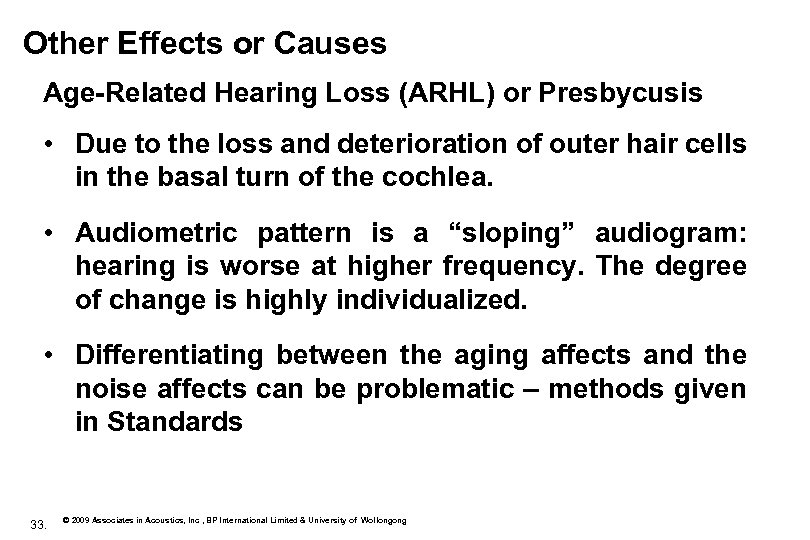 Other Effects or Causes

Age-Related Hearing Loss (ARHL) or Presbycusis

• Due to the loss and deterioration of outer hair cells in the basal turn of the cochlea.

• Audiometric pattern is a “sloping” audiogram: hearing is worse at higher frequency. The degree of change is highly individualized.

• Differentiating between the aging affects and the noise affects can be problematic – methods given in Standards

33. © 2009 Associates in Acoustics, Inc , BP International Limited & University of Wollongong